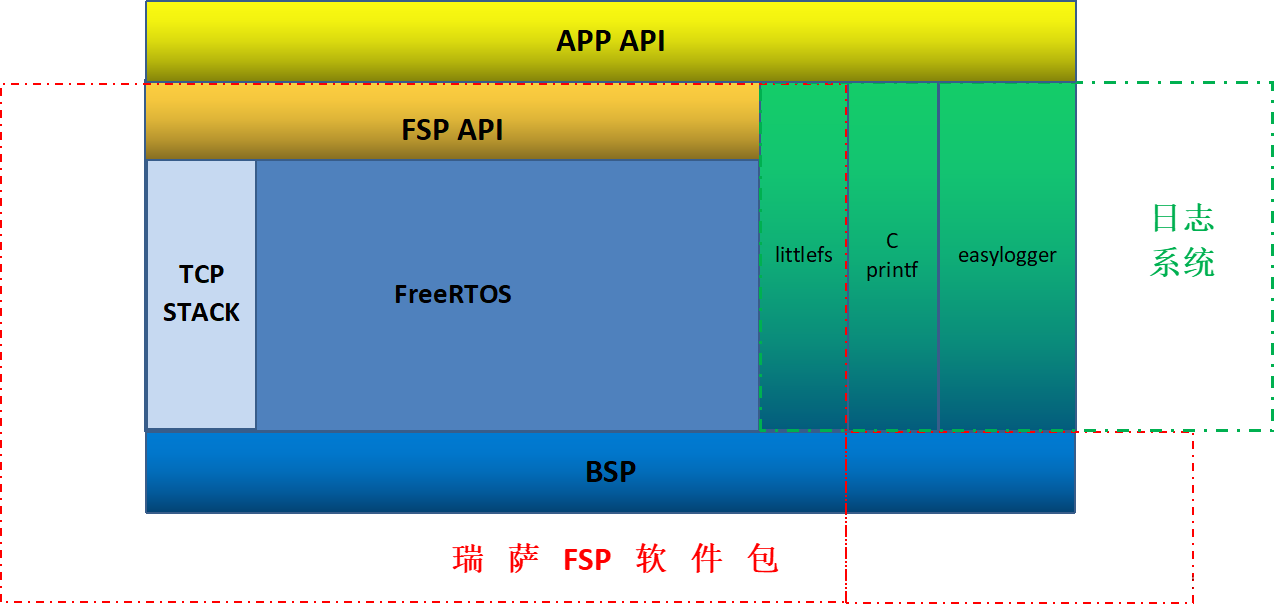 APP API

FSP API

TCP STACK

FreeRTOS

littlefs

C printf

easylogger

日志系统

BSP

瑞 萨 FSP 软 件 包